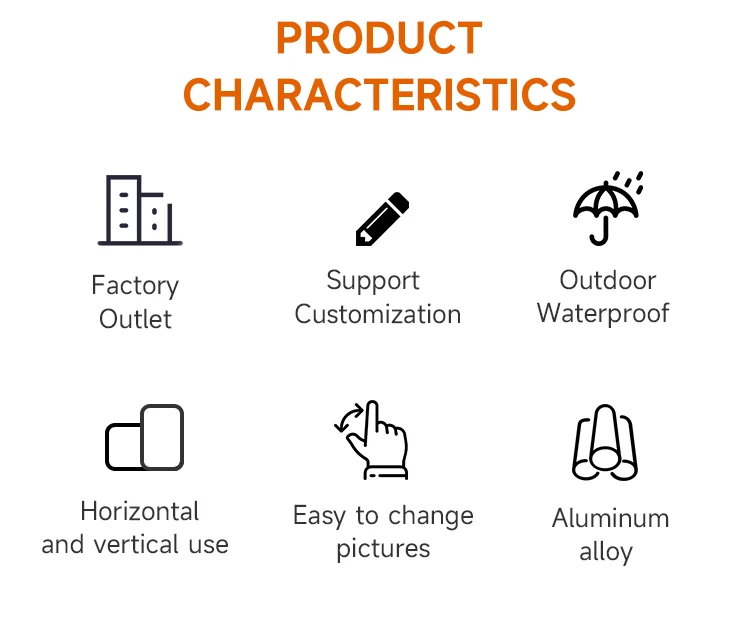 PRODUCT CHARACTERISTICS

Factory Outlet

Support Customization

Outdoor Waterproof

Horizontal and vertical use

Easy to change pictures

Aluminum alloy